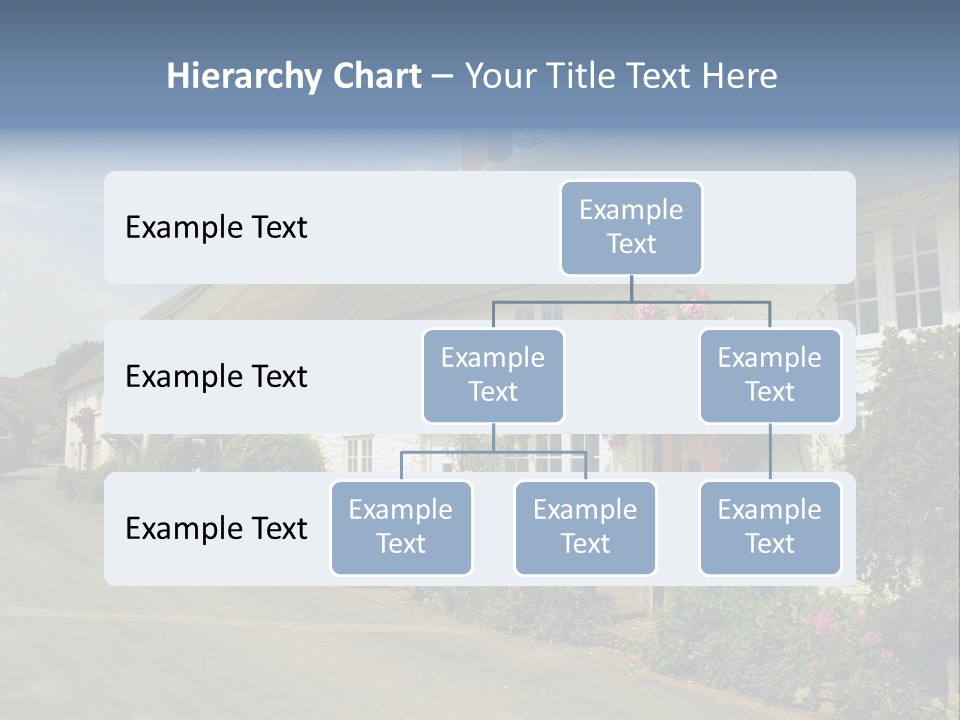 Hierarchy Chart – Your Title Text Here

Example Text

Example Text

Example Text

Example Text

Example Text

Example Text

Example Text

Example Text

Example Text